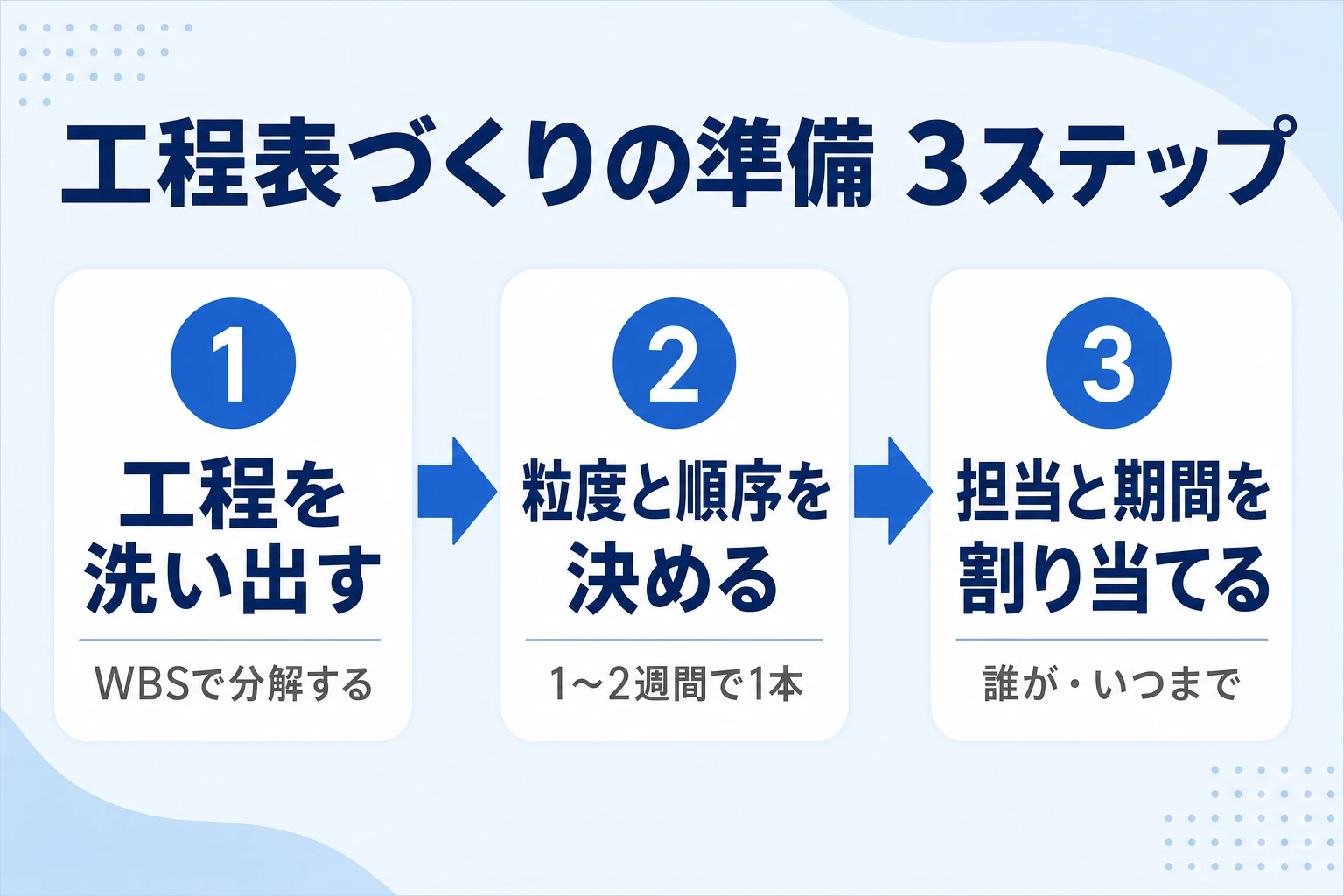 工程表づくりの準備 3ステップ

1
工程を洗い出す
WBSで分解する

2
粒度と順序を決める
1〜2週間で1本

3
担当と期間を割り当てる
誰が・いつまで